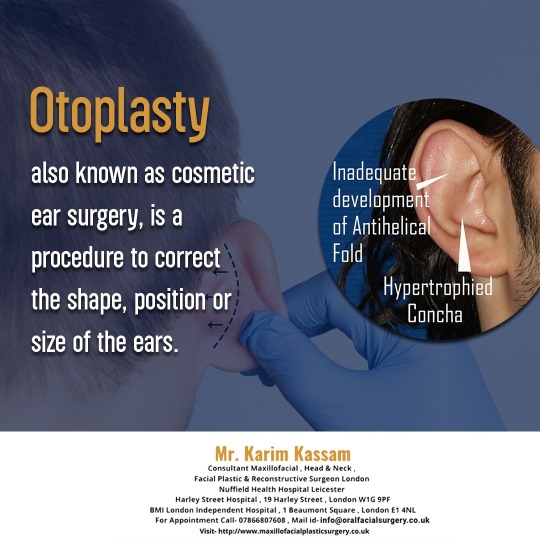 Otoplasty

also known as cosmetic ear surgery, is a procedure to correct the shape, position or size of the ears.

Inadequate development of Antihelical Fold

Hypertrophied Concha

Mr. Karim Kassam
Consultant Maxillofacial , Head & Neck ,
Facial Plastic & Reconstructive Surgeon London
Nuffield Health Hospital Leicester
Harley Street Hospital , 19 Harley Street , London W1G 9PF
BMI London Independent Hospital , 1 Beaumont Square , London E1 4NL
For Appointment Call- 07866807608 , Mail id- info@oralfacialsurgery.co.uk
Visit- http://www.maxillofacialplasticsurgery.co.uk